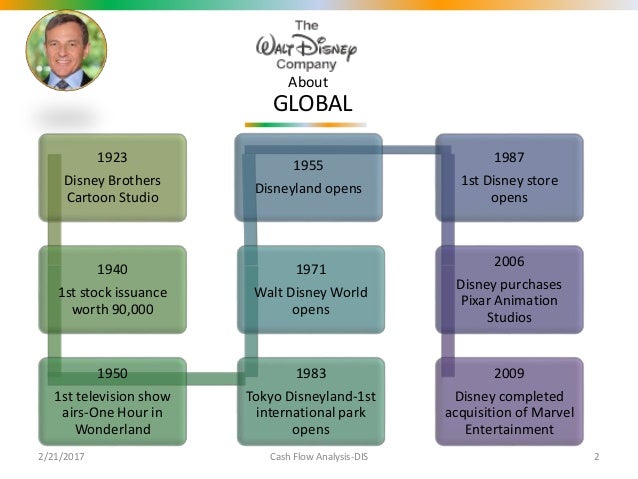 The
Walt Disney
Company
About
GLOBAL

1923
Disney Brothers Cartoon Studio

1940
1st stock issuance worth 90,000

1950
1st television show airs-One Hour in Wonderland

1955
Disneyland opens

1971
Walt Disney World opens

1983
Tokyo Disneyland-1st international park opens

1987
1st Disney store opens

2006
Disney purchases Pixar Animation Studios

2009
Disney completed acquisition of Marvel Entertainment

2/21/2017 Cash Flow Analysis-DIS 2